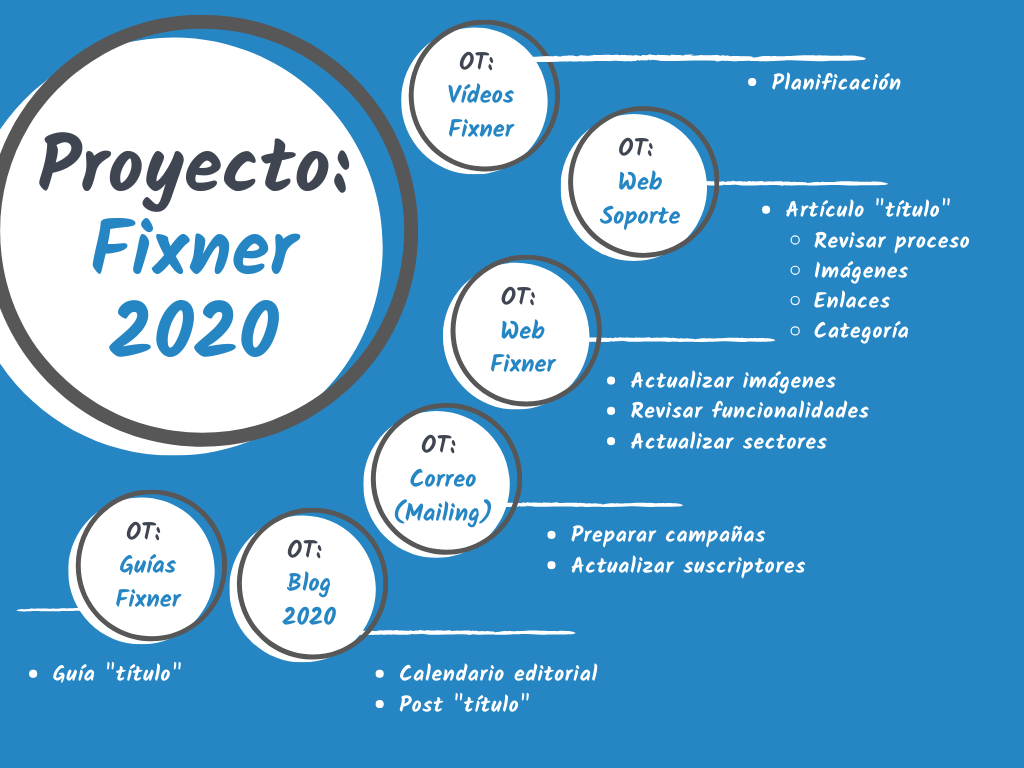 Proyecto: Fixner 2020

OT: Vídeos Fixner

- Planificación

OT: Web Soporte

- Artículo "título"
  - Revisar proceso
  - Imágenes
  - Enlaces
  - Categoría

OT: Web Fixner

- Actualizar imágenes
- Revisar funcionalidades
- Actualizar sectores

OT: Correo (Mailing)

- Preparar campañas
- Actualizar suscriptores

OT: Guías Fixner

- Guía "título"

OT: Blog 2020

- Calendario editorial
- Post "título"